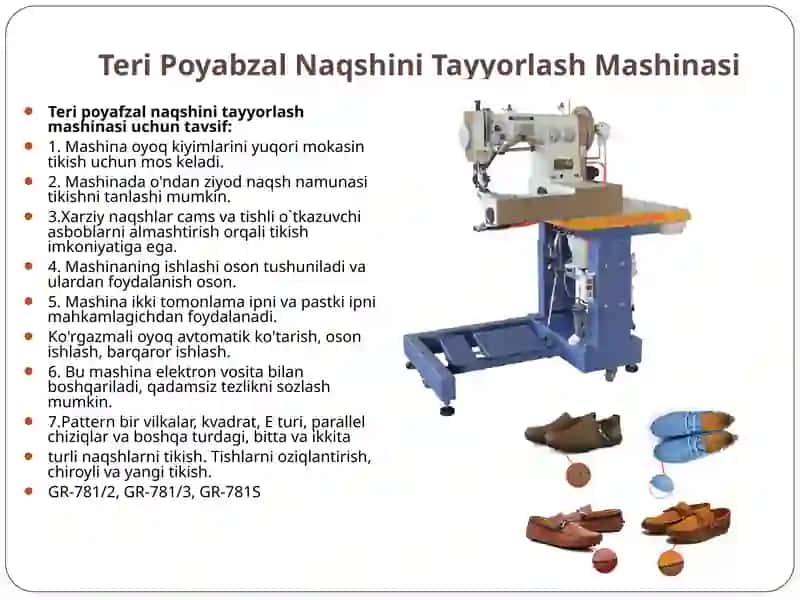 Teri Poyabzal Naqshini Tayyorlash Mashinasi

Teri poyafzal naqshini tayyorlash mashinasi uchun tavsif:

1. Mashina oyoq kiyimlarini yuqori mokasin tikish uchun mos keladi.

2. Mashinada o'ndan ziyod naqsh namunasi tikishni tanlashi mumkin.

3.Xarziy naqshlar cams va tishli o`tkazuvchi asboblarni almashtirish orqali tikish imkoniyatiga ega.

4. Mashinaning ishlashi oson tushuniladi va ulardan foydalanish oson.

5. Mashina ikki tomonlama ipni va pastki ipni mahkamlagichdan foydalanadi.

Ko'rgazmali oyoq avtomatik ko'tarish, oson ishlash, barqaror ishlash.

6. Bu mashina elektron vosita bilan boshqariladi, qadamsiz tezlikni sozlash mumkin.

7.Pattern bir vilkalar, kvadrat, E turi, parallel chiziqlar va boshqa turdagi, bitta va ikkita

turli naqshlarni tikish. Tishlarni oziqlantirish, chiroyli va yangi tikish.

GR-781/2, GR-781/3, GR-781S